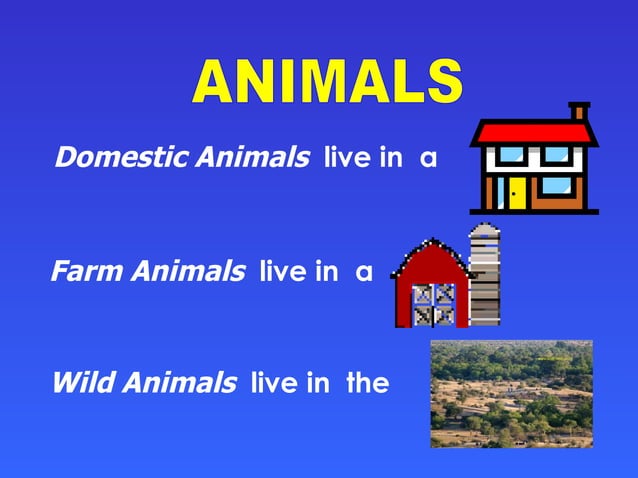 ANIMALS

Domestic Animals live in a

Farm Animals live in a

Wild Animals live in the